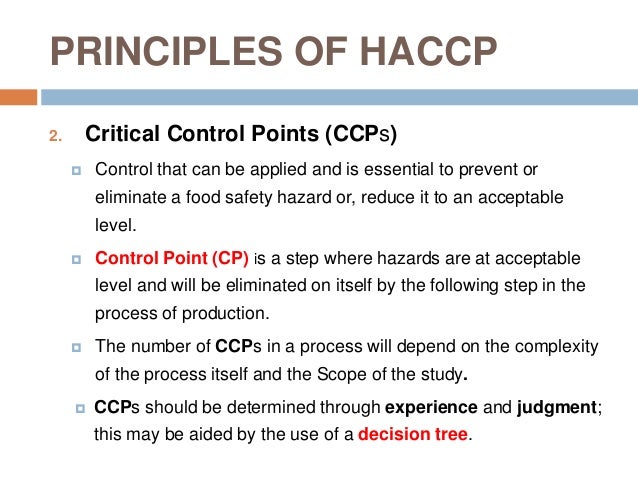 PRINCIPLES OF HACCP

2. Critical Control Points (CCPs)

Control that can be applied and is essential to prevent or eliminate a food safety hazard or, reduce it to an acceptable level.

Control Point (CP) is a step where hazards are at acceptable level and will be eliminated on itself by the following step in the process of production.

The number of CCPs in a process will depend on the complexity of the process itself and the Scope of the study.

CCPs should be determined through experience and judgment; this may be aided by the use of a decision tree.